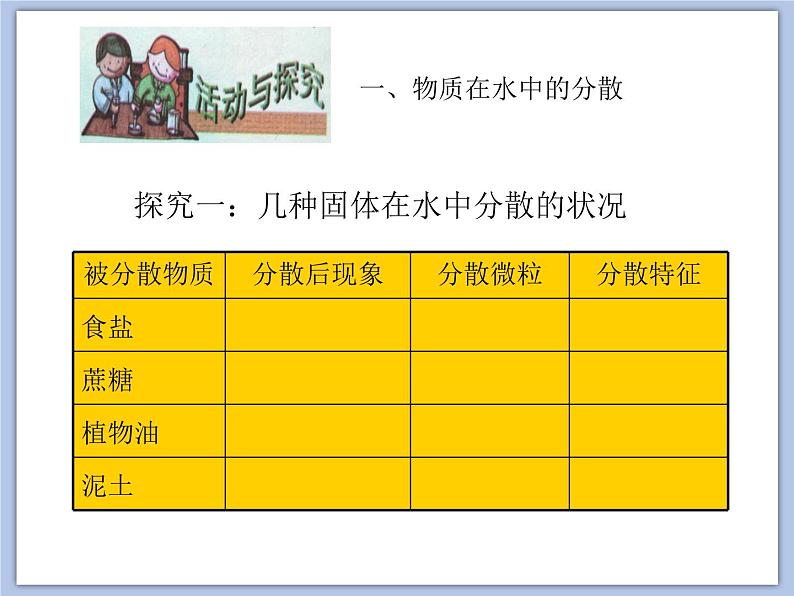 活动与探究

一、物质在水中的分散

探究一：几种固体在水中分散的状况

| 被分散物质 | 分散后现象 | 分散微粒 | 分散特征 |
|---|---|---|---|
| 食盐 | | | |
| 蔗糖 | | | |
| 植物油 | | | |
| 泥土 | | | |